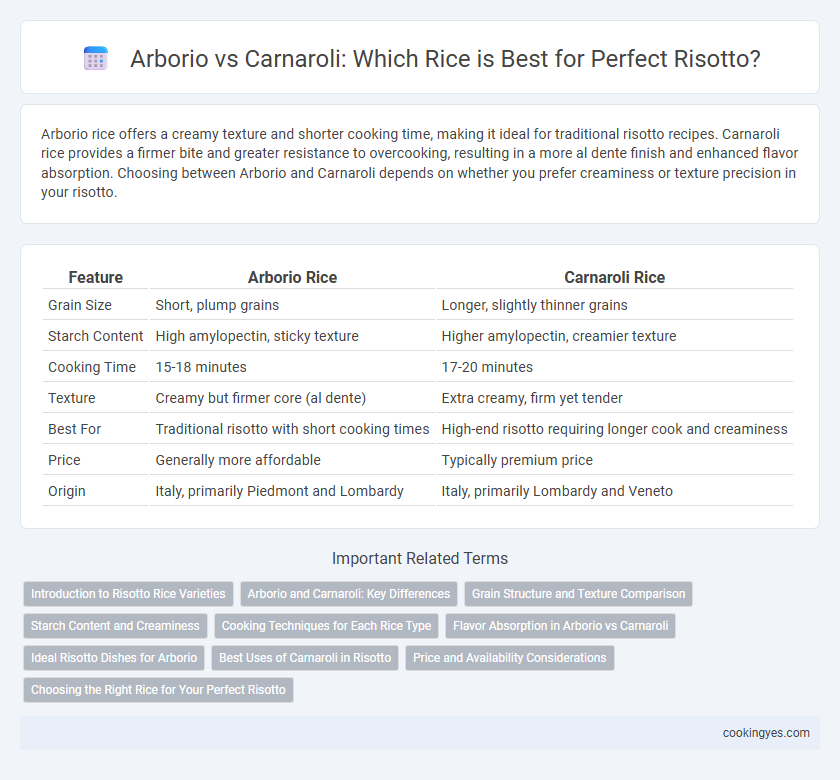 Arborio vs Carnaroli: Which Rice is Best for Perfect Risotto?

Arborio rice offers a creamy texture and shorter cooking time, making it ideal for traditional risotto recipes. Carnaroli rice provides a firmer bite and greater resistance to overcooking, resulting in a more al dente finish and enhanced flavor absorption. Choosing between Arborio and Carnaroli depends on whether you prefer creaminess or texture precision in your risotto.

| Feature | Arborio Rice | Carnaroli Rice |
|---|---|---|
| Grain Size | Short, plump grains | Longer, slightly thinner grains |
| Starch Content | High amylopectin, sticky texture | Higher amylopectin, creamier texture |
| Cooking Time | 15-18 minutes | 17-20 minutes |
| Texture | Creamy but firmer core (al dente) | Extra creamy, firm yet tender |
| Best For | Traditional risotto with short cooking times | High-end risotto requiring longer cook and creaminess |
| Price | Generally more affordable | Typically premium price |
| Origin | Italy, primarily Piedmont and Lombardy | Italy, primarily Lombardy and Veneto |

Important Related Terms

Introduction to Risotto Rice Varieties
Arborio and Carnaroli: Key Differences
Grain Structure and Texture Comparison
Starch Content and Creaminess
Cooking Techniques for Each Rice Type
Flavor Absorption in Arborio vs Carnaroli
Ideal Risotto Dishes for Arborio
Best Uses of Carnaroli in Risotto
Price and Availability Considerations
Choosing the Right Rice for Your Perfect Risotto

cookingyes.com